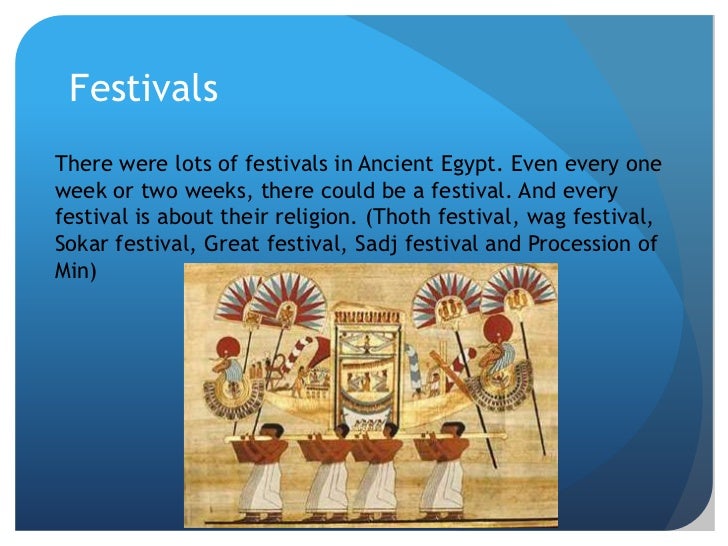 Festivals

There were lots of festivals in Ancient Egypt. Even every one week or two weeks, there could be a festival. And every festival is about their religion. (Thoth festival, wag festival, Sokar festival, Great festival, Sadj festival and Procession of Min)